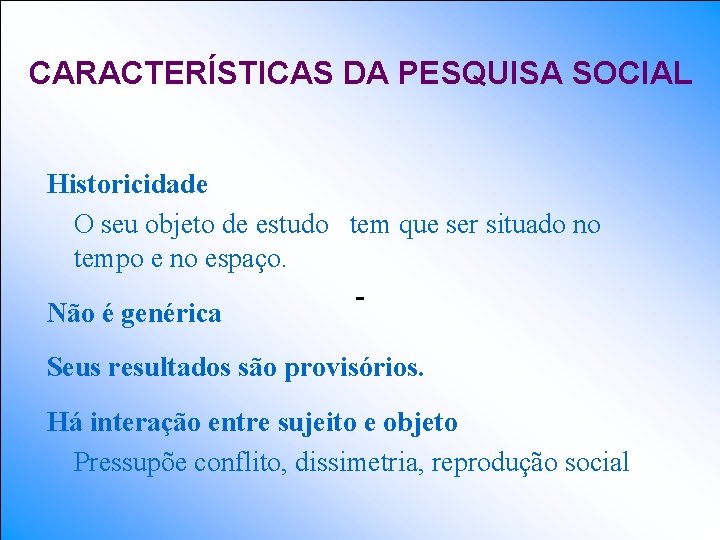 CARACTERÍSTICAS DA PESQUISA SOCIAL

Historicidade

O seu objeto de estudo tem que ser situado no tempo e no espaço.

-

Não é genérica

Seus resultados são provisórios.

Há interação entre sujeito e objeto

Pressupõe conflito, dissimetria, reprodução social